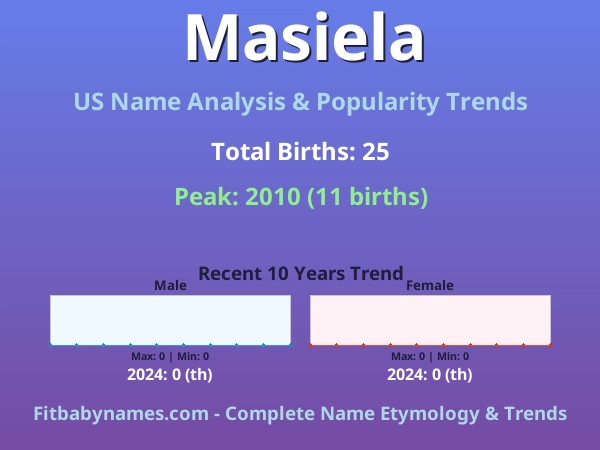 Masiela

US Name Analysis & Popularity Trends

Total Births: 25

Peak: 2010 (11 births)

Recent 10 Years Trend

Male

Max: 0 | Min: 0

2024: 0 (th)

Female

Max: 0 | Min: 0

2024: 0 (th)

Fitbabynames.com - Complete Name Etymology & Trends